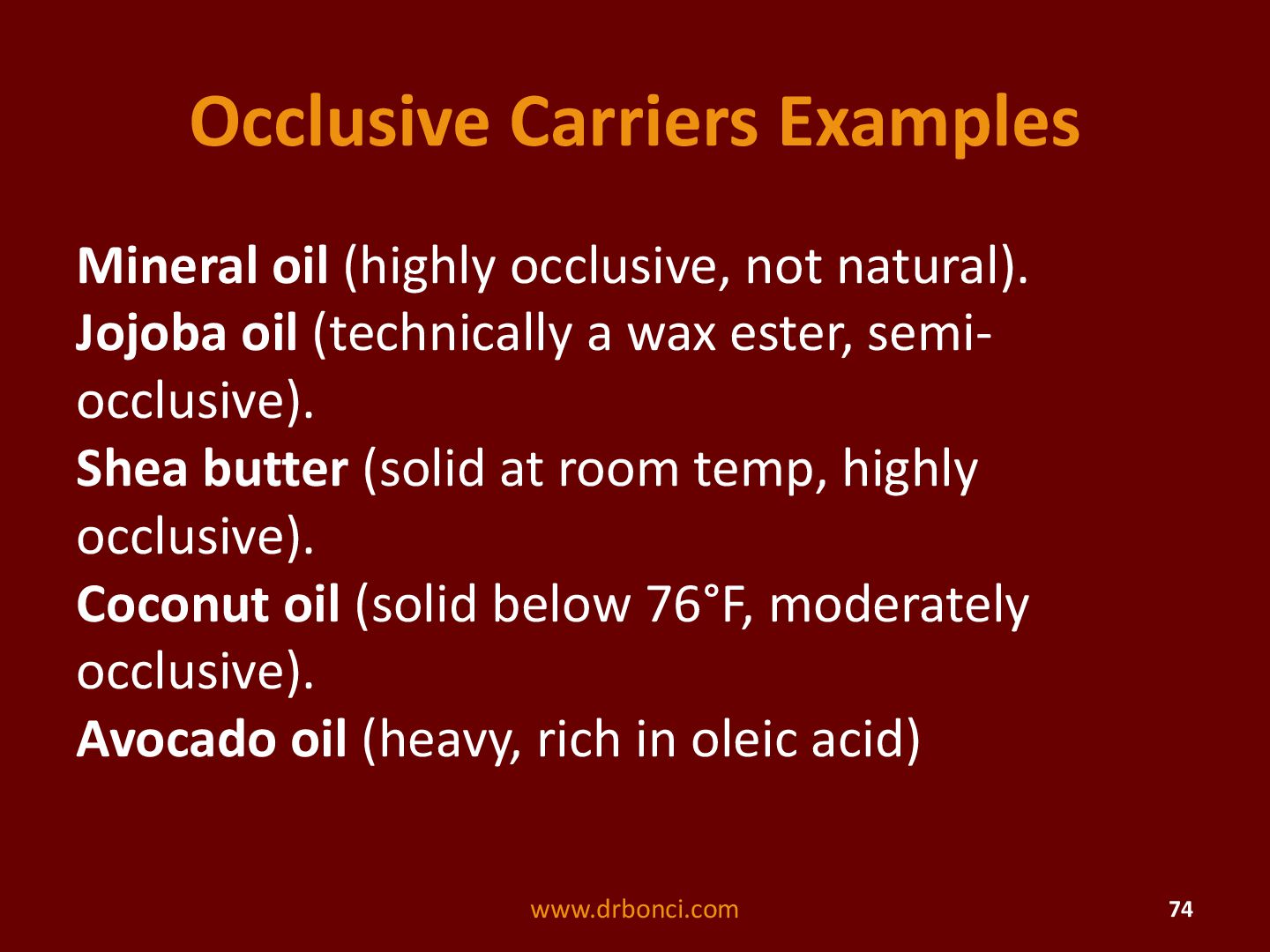 Occlusive Carriers Examples

Mineral oil (highly occlusive, not natural).
Jojoba oil (technically a wax ester, semi-occlusive).
Shea butter (solid at room temp, highly occlusive).
Coconut oil (solid below 76°F, moderately occlusive).
Avocado oil (heavy, rich in oleic acid)

www.drbonci.com

74